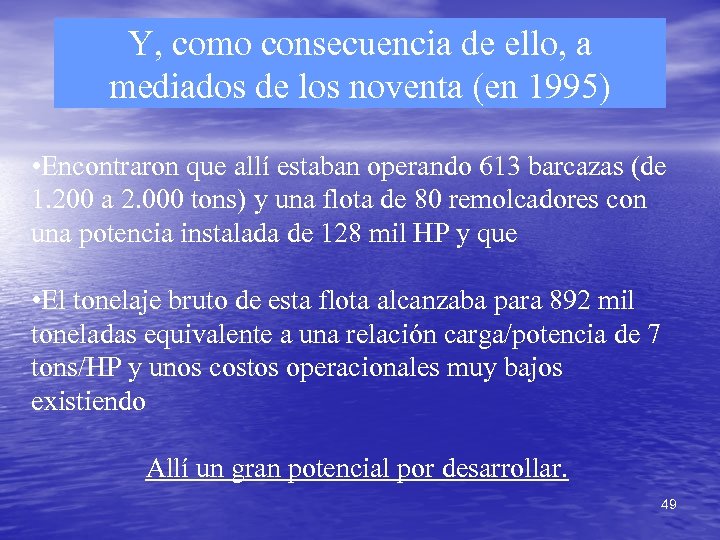 Y, como consecuencia de ello, a mediados de los noventa (en 1995)

•Encontraron que allí estaban operando 613 barcazas (de 1.200 a 2.000 tons) y una flota de 80 remolcadores con una potencia instalada de 128 mil HP y que

•El tonelaje bruto de esta flota alcanzaba para 892 mil toneladas equivalente a una relación carga/potencia de 7 tons/HP y unos costos operacionales muy bajos existiendo

Allí un gran potencial por desarrollar.

49